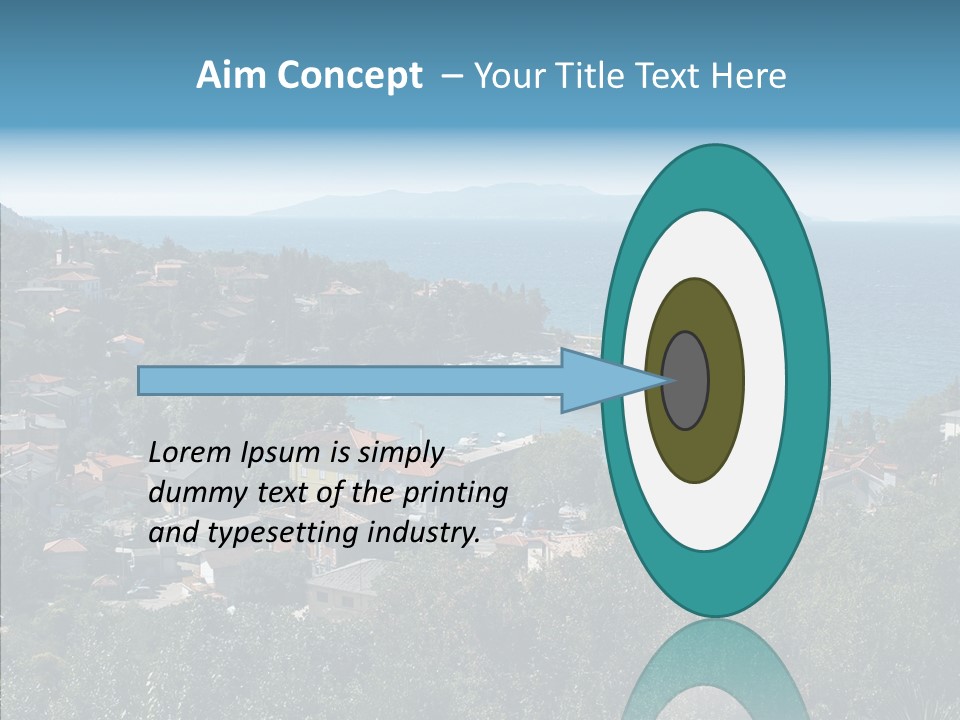 Aim Concept – Your Title Text Here

Lorem Ipsum is simply dummy text of the printing and typesetting industry.